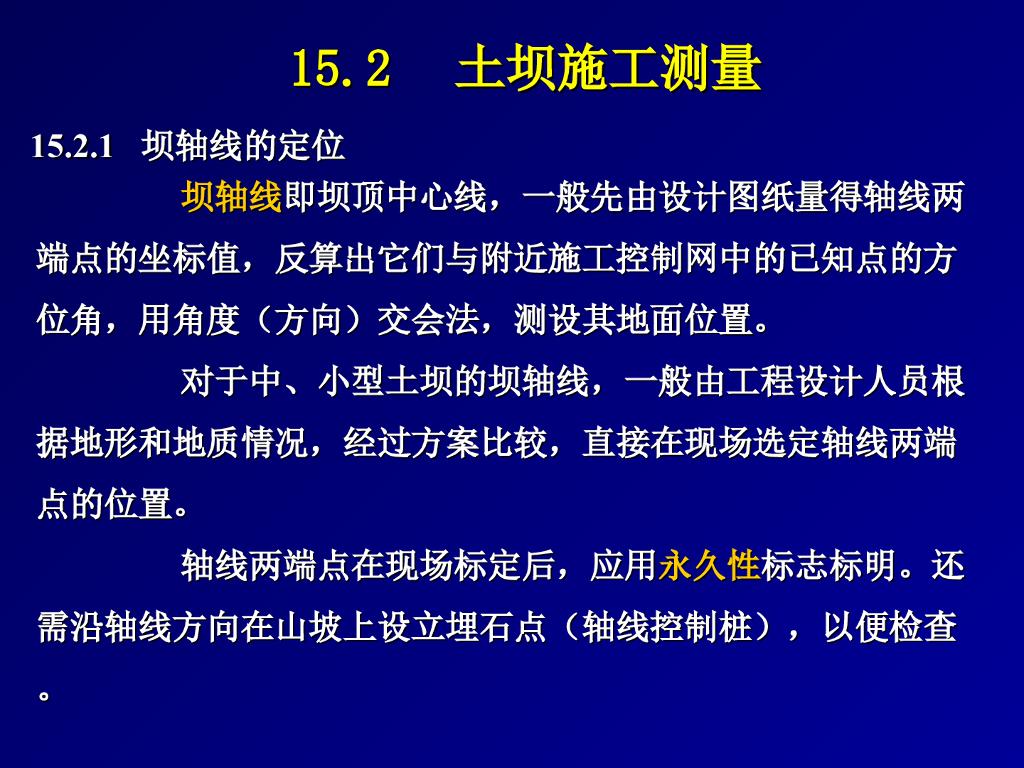 15.2　土坝施工测量

15.2.1　坝轴线的定位

坝轴线即坝顶中心线，一般先由设计图纸量得轴线两端点的坐标值，反算出它们与附近施工控制网中的已知点的方位角，用角度（方向）交会法，测设其地面位置。

对于中、小型土坝的坝轴线，一般由工程设计人员根据地形和地质情况，经过方案比较，直接在现场选定轴线两端点的位置。

轴线两端点在现场标定后，应用永久性标志标明。还需沿轴线方向在山坡上设立埋石点（轴线控制桩），以便检查。